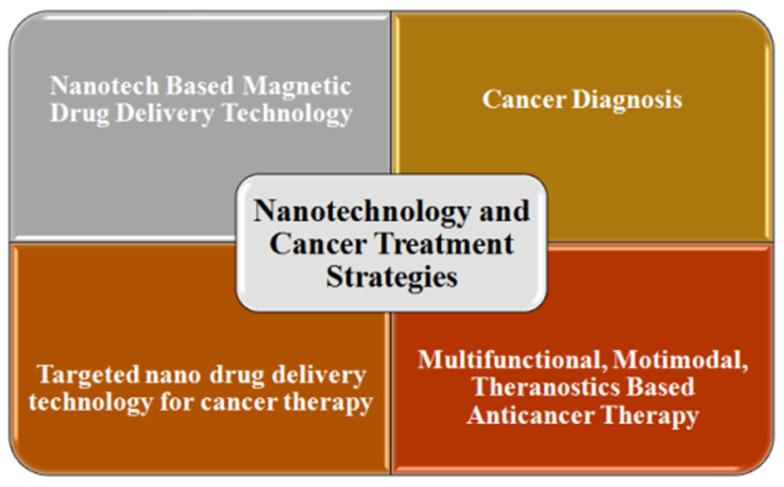 Nanotech Based Magnetic Drug Delivery Technology

Cancer Diagnosis

Nanotechnology and Cancer Treatment Strategies

Targeted nano drug delivery technology for cancer therapy

Multifunctional, Motimodal, Theranostics Based Anticancer Therapy